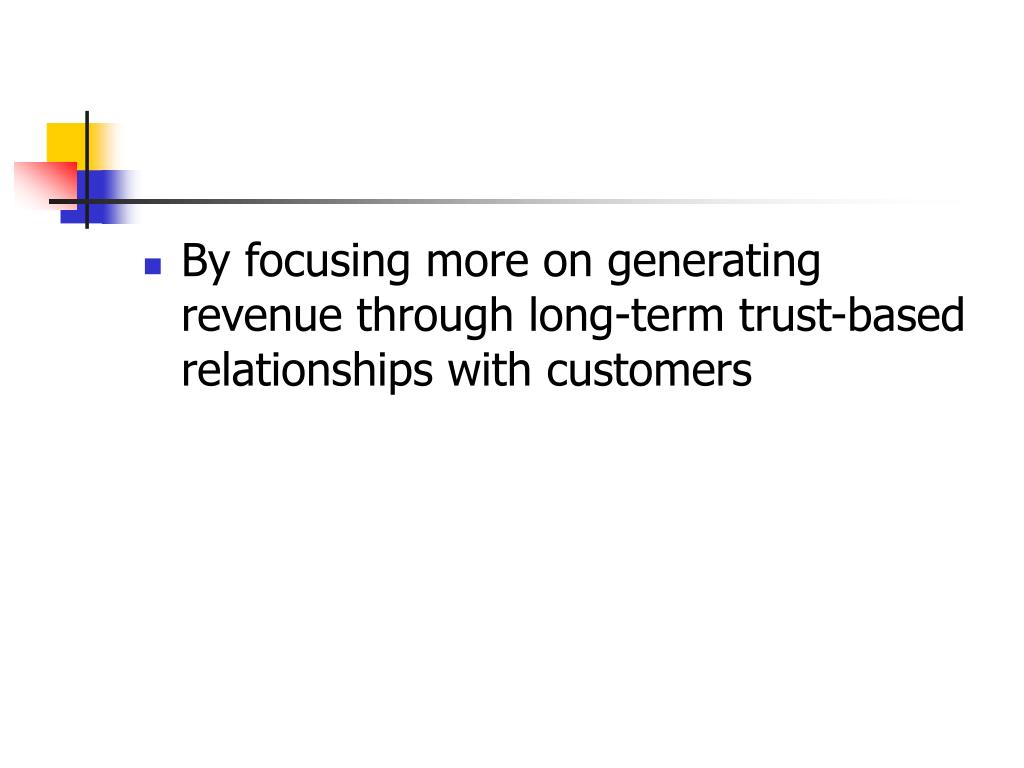 By focusing more on generating revenue through long-term trust-based relationships with customers